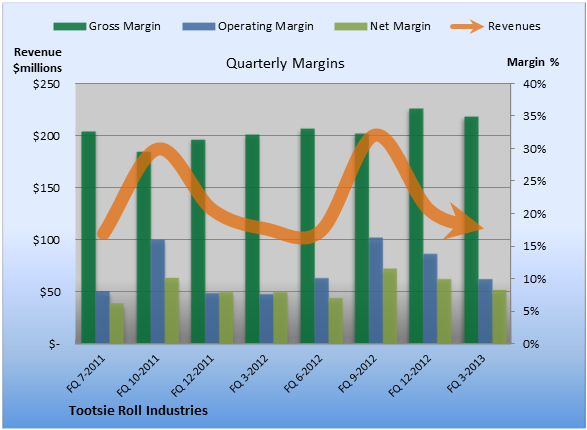 Gross Margin
Operating Margin
Net Margin
Revenues

Revenue $millions

Quarterly Margins

Margin %

$250
$200
$150
$100
$50
$-

40%
35%
30%
25%
20%
15%
10%
5%
0%

FQ 7-2011
FQ 10-2011
FQ 12-2011
FQ 3-2012
FQ 6-2012
FQ 9-2012
FQ 12-2012
FQ 3-2013

Tootsie Roll Industries